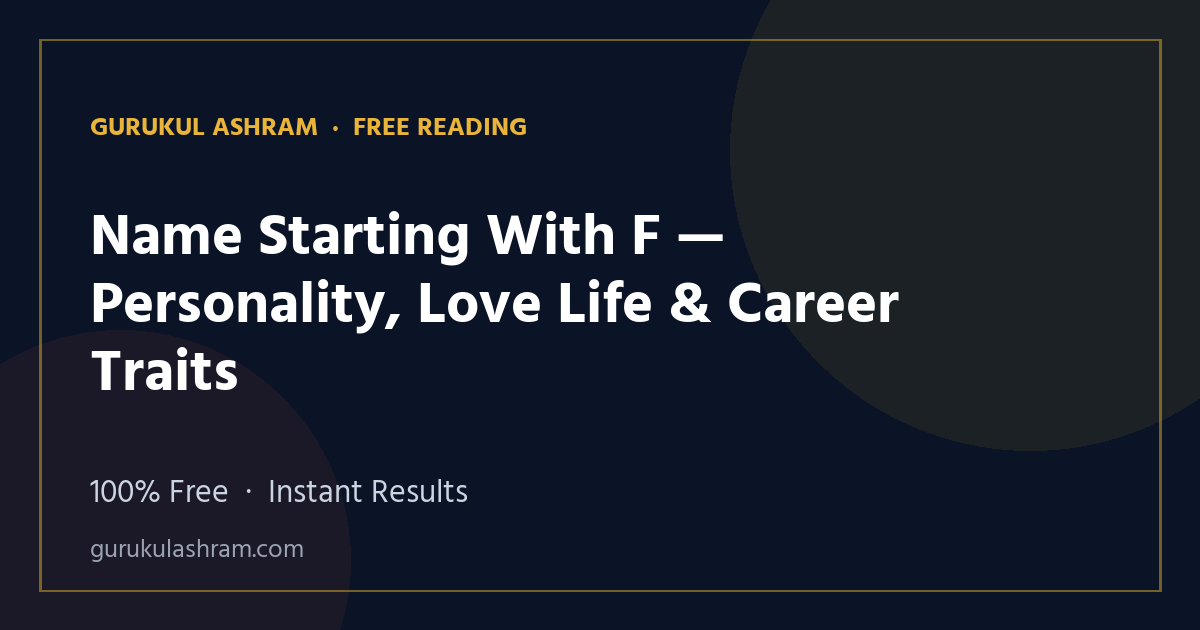 GURUKUL ASHRAM · FREE READING

Name Starting With F — Personality, Love Life & Career Traits

100% Free · Instant Results

gurukulashram.com